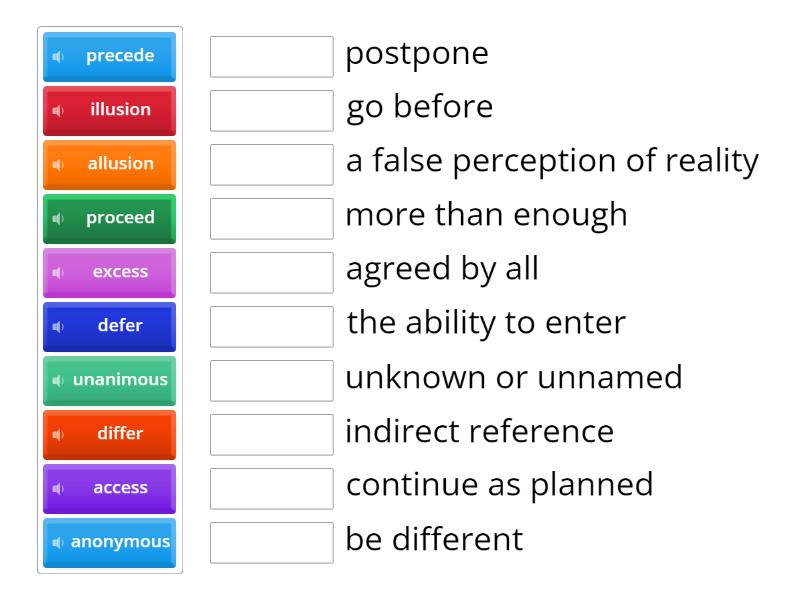 precede
illusion
allusion
proceed
excess
defer
unanimous
differ
access
anonymous

postpone
go before
a false perception of reality
more than enough
agreed by all
the ability to enter
unknown or unnamed
indirect reference
continue as planned
be different